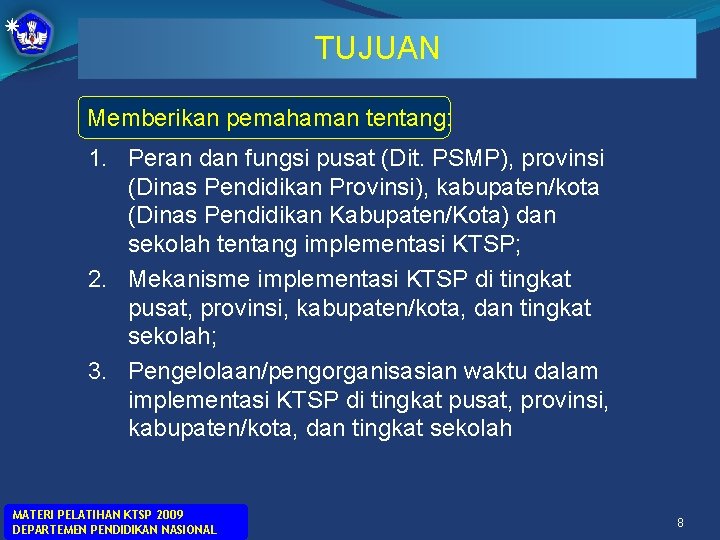 TUJUAN

Memberikan pemahaman tentang:

1. Peran dan fungsi pusat (Dit. PSMP), provinsi (Dinas Pendidikan Provinsi), kabupaten/kota (Dinas Pendidikan Kabupaten/Kota) dan sekolah tentang implementasi KTSP;
2. Mekanisme implementasi KTSP di tingkat pusat, provinsi, kabupaten/kota, dan tingkat sekolah;
3. Pengelolaan/pengorganisasian waktu dalam implementasi KTSP di tingkat pusat, provinsi, kabupaten/kota, dan tingkat sekolah

MATERI PELATIHAN KTSP 2009
DEPARTEMEN PENDIDIKAN NASIONAL

8